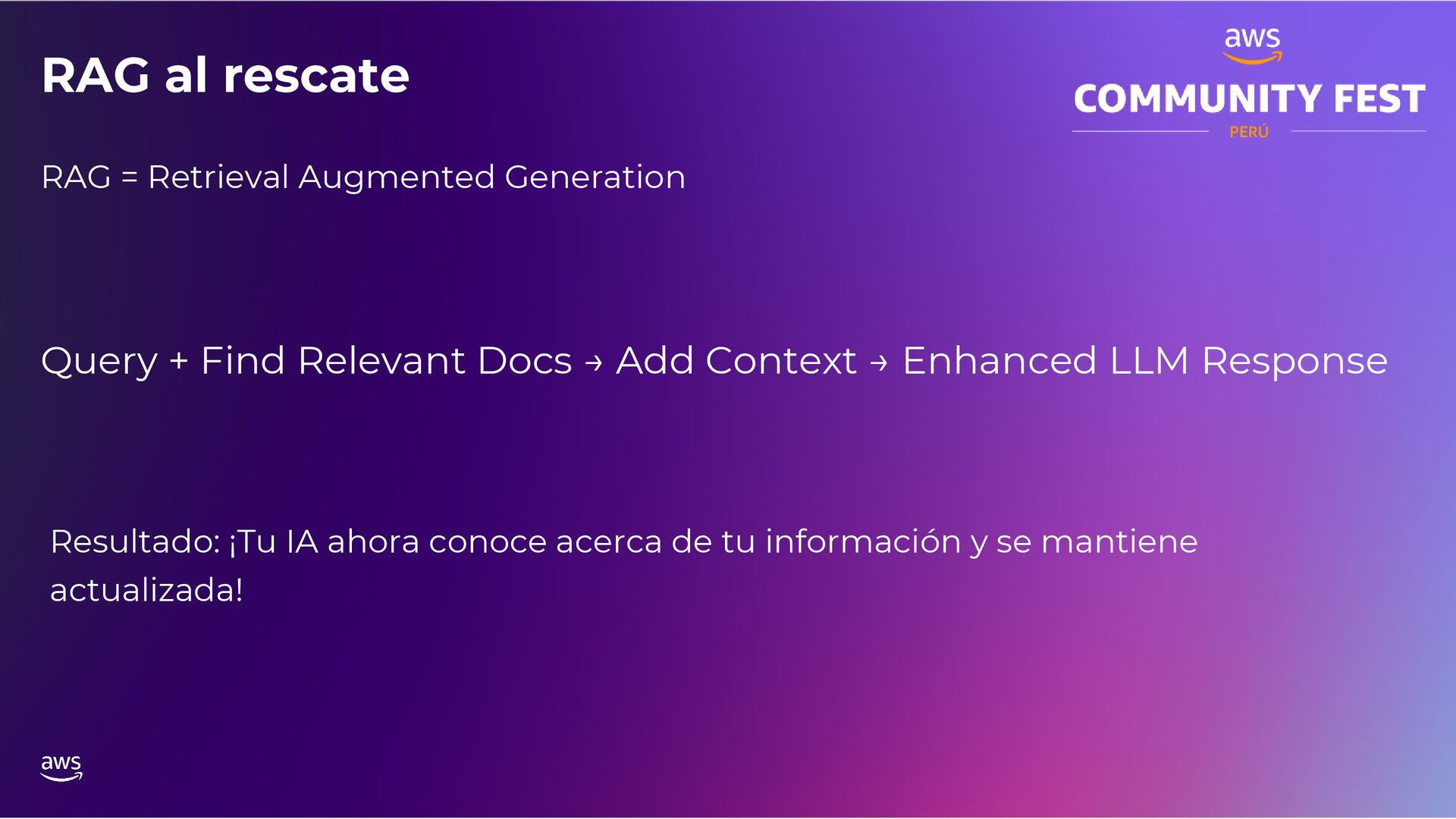 RAG al rescate

aws
COMMUNITY FEST
PERÚ

RAG = Retrieval Augmented Generation

Query + Find Relevant Docs → Add Context → Enhanced LLM Response

Resultado: ¡Tu IA ahora conoce acerca de tu información y se mantiene actualizada!

aws